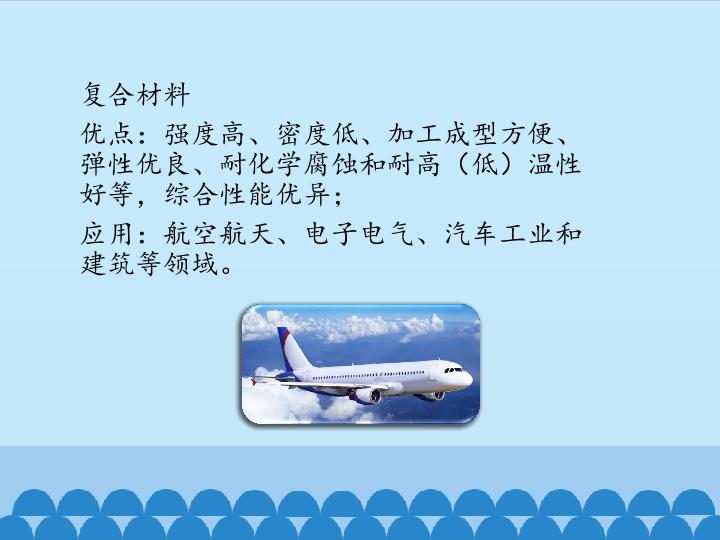 复合材料

优点：强度高、密度低、加工成型方便、弹性优良、耐化学腐蚀和耐高（低）温性好等，综合性能优异；

应用：航空航天、电子电气、汽车工业和建筑等领域。